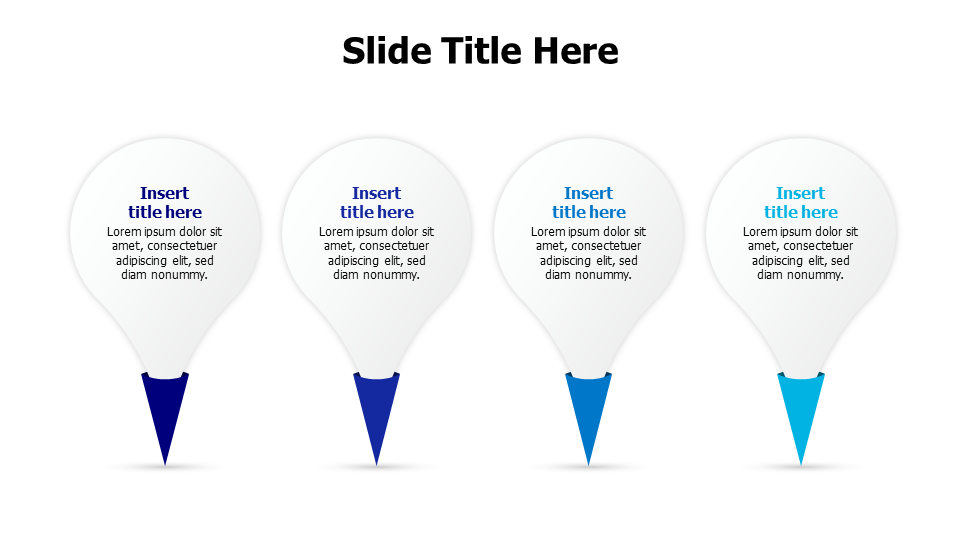 Slide Title Here

Insert title here
Lorem ipsum dolor sit amet, consectetuer adipiscing elit, sed diam nonummy.

Insert title here
Lorem ipsum dolor sit amet, consectetuer adipiscing elit, sed diam nonummy.

Insert title here
Lorem ipsum dolor sit amet, consectetuer adipiscing elit, sed diam nonummy.

Insert title here
Lorem ipsum dolor sit amet, consectetuer adipiscing elit, sed diam nonummy.